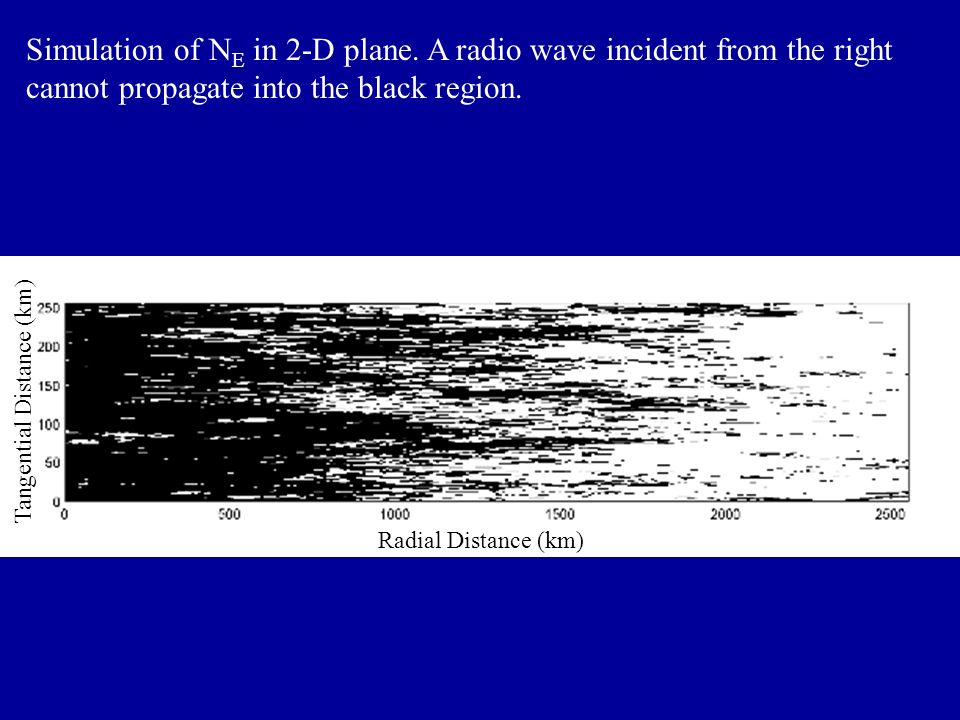 Simulation of $N_E$ in 2-D plane. A radio wave incident from the right cannot propagate into the black region.

Tangential Distance (km)

250
200
150
100
50
0

0 500 1000 1500 2000 2500

Radial Distance (km)